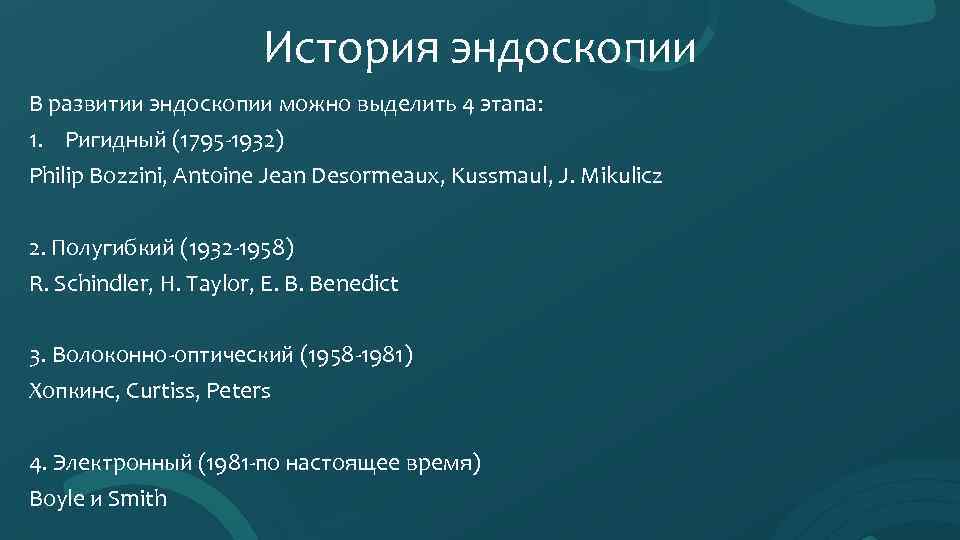 История эндоскопии

В развитии эндоскопии можно выделить 4 этапа:
1. Ригидный (1795-1932)
Philip Bozzini, Antoine Jean Desormeaux, Kussmaul, J. Mikulicz

2. Полугибкий (1932-1958)
R. Schindler, H. Taylor, E. B. Benedict

3. Волоконно-оптический (1958-1981)
Хопкинс, Curtiss, Peters

4. Электронный (1981-по настоящее время)
Boyle и Smith